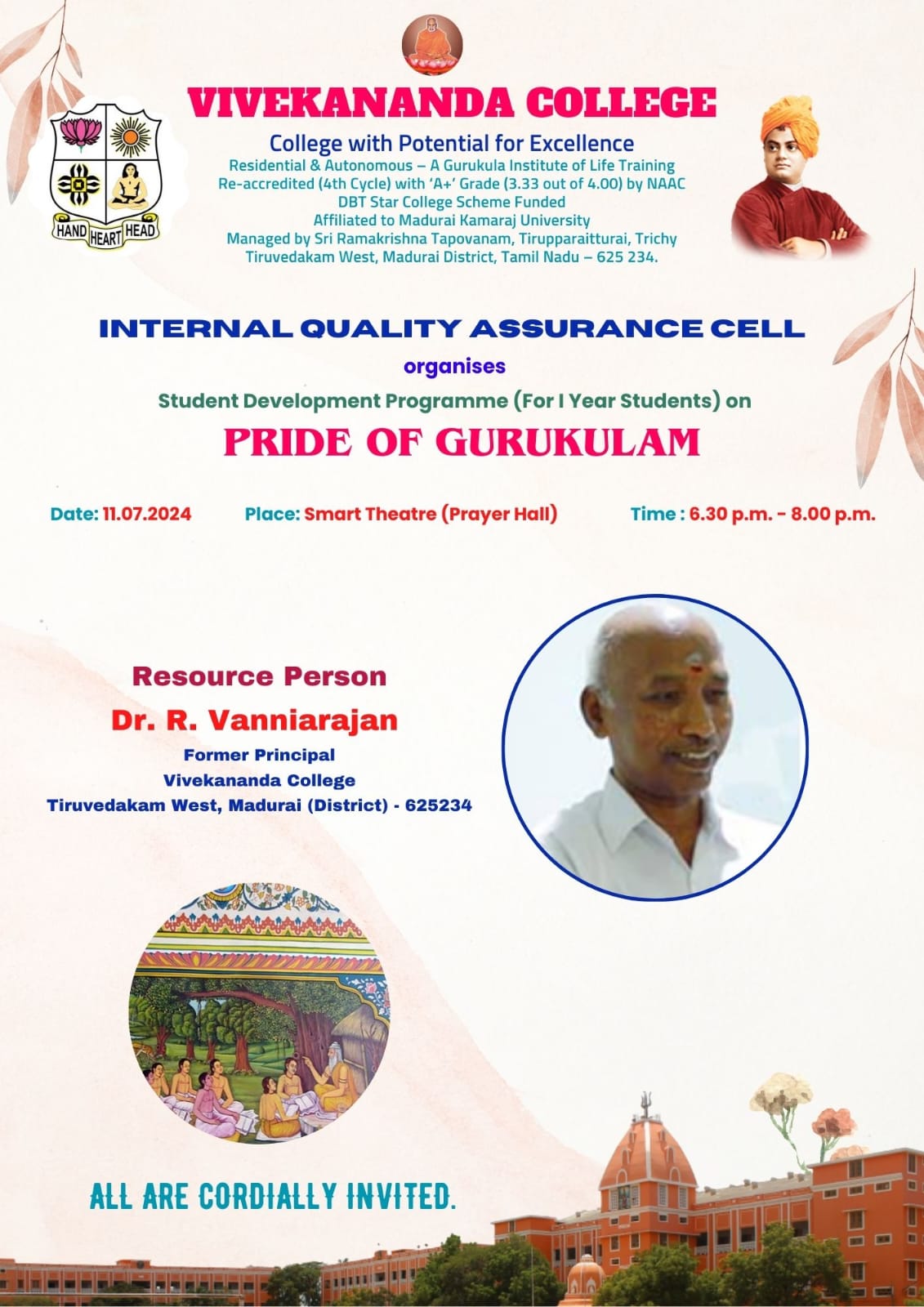 HAND HEART HEAD

VIVEKANANDA COLLEGE

College with Potential for Excellence
Residential & Autonomous – A Gurukula Institute of Life Training
Re-accredited (4th Cycle) with 'A+' Grade (3.33 out of 4.00) by NAAC
DBT Star College Scheme Funded
Affiliated to Madurai Kamaraj University
Managed by Sri Ramakrishna Tapovanam, Tirupparaitturai, Trichy
Tiruvedakam West, Madurai District, Tamil Nadu – 625 234.

INTERNAL QUALITY ASSURANCE CELL

organises

Student Development Programme (For I Year Students) on

PRIDE OF GURUKULAM

Date: 11.07.2024 Place: Smart Theatre (Prayer Hall) Time : 6.30 p.m. - 8.00 p.m.

Resource Person
Dr. R. Vanniarajan
Former Principal
Vivekananda College
Tiruvedakam West, Madurai (District) - 625234

ALL ARE CORDIALLY INVITED.